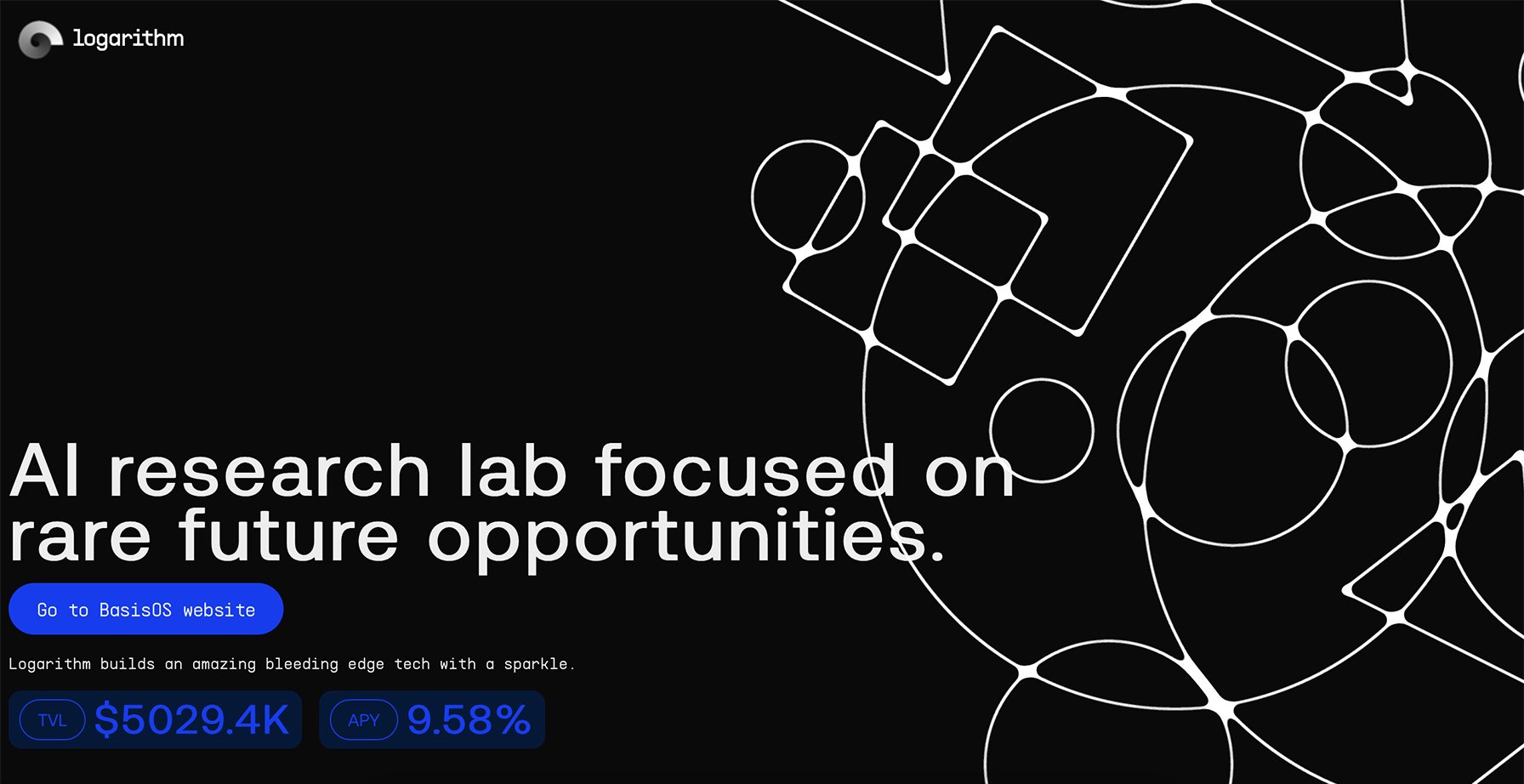 logarithm

AI research lab focused on rare future opportunities.

Go to BasisOS website

Logarithm builds an amazing bleeding edge tech with a sparkle.

TVL $5029.4K

APY 9.58%